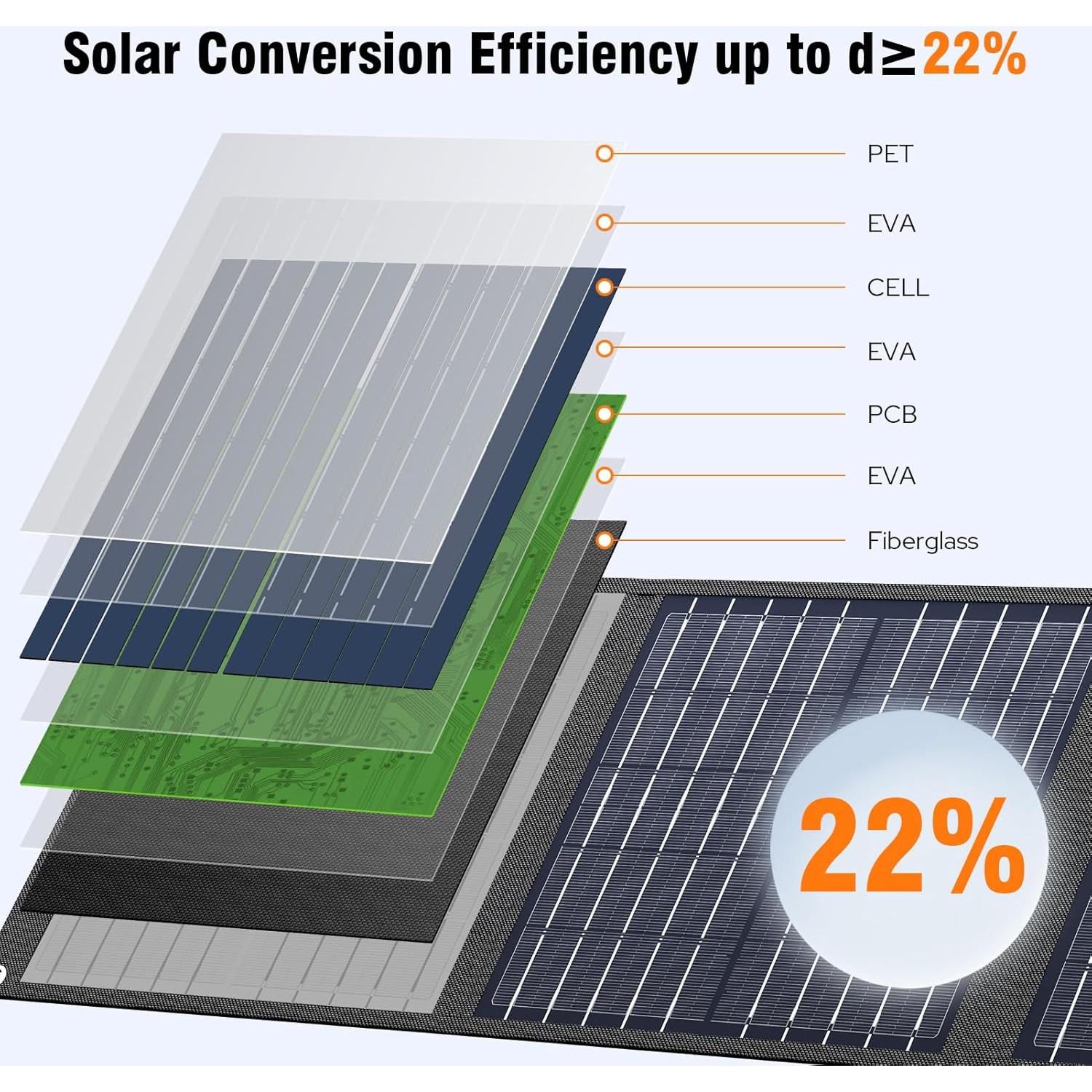 Solar Conversion Efficiency up to d≥22%

PET

EVA

CELL

EVA

PCB

EVA

Fiberglass

22%